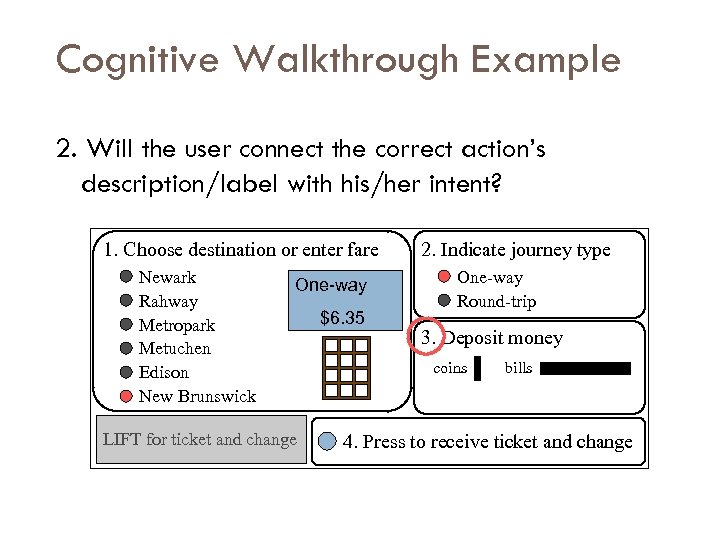 Cognitive Walkthrough Example

2. Will the user connect the correct action's description/label with his/her intent?

1. Choose destination or enter fare

Newark
Rahway
Metropark
Metuchen
Edison
New Brunswick

One-way
$6.35

2. Indicate journey type

One-way
Round-trip

3. Deposit money

coins
bills

LIFT for ticket and change

4. Press to receive ticket and change